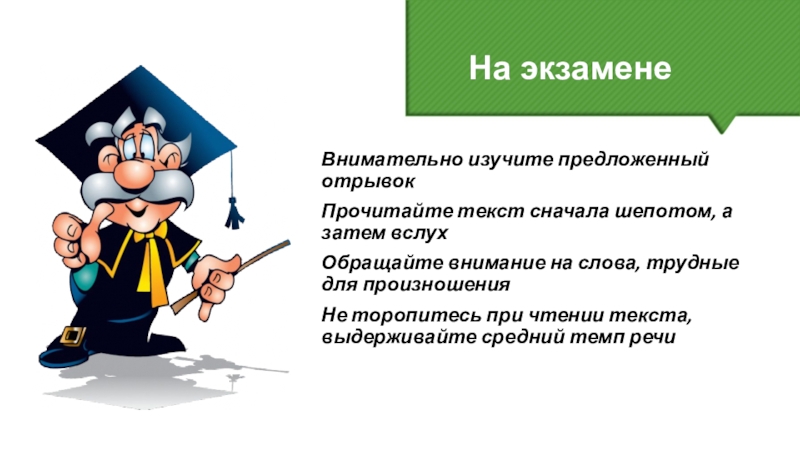 На экзамене

Внимательно изучите предложенный отрывок

Прочитайте текст сначала шепотом, а затем вслух

Обращайте внимание на слова, трудные для произношения

Не торопитесь при чтении текста, выдерживайте средний темп речи